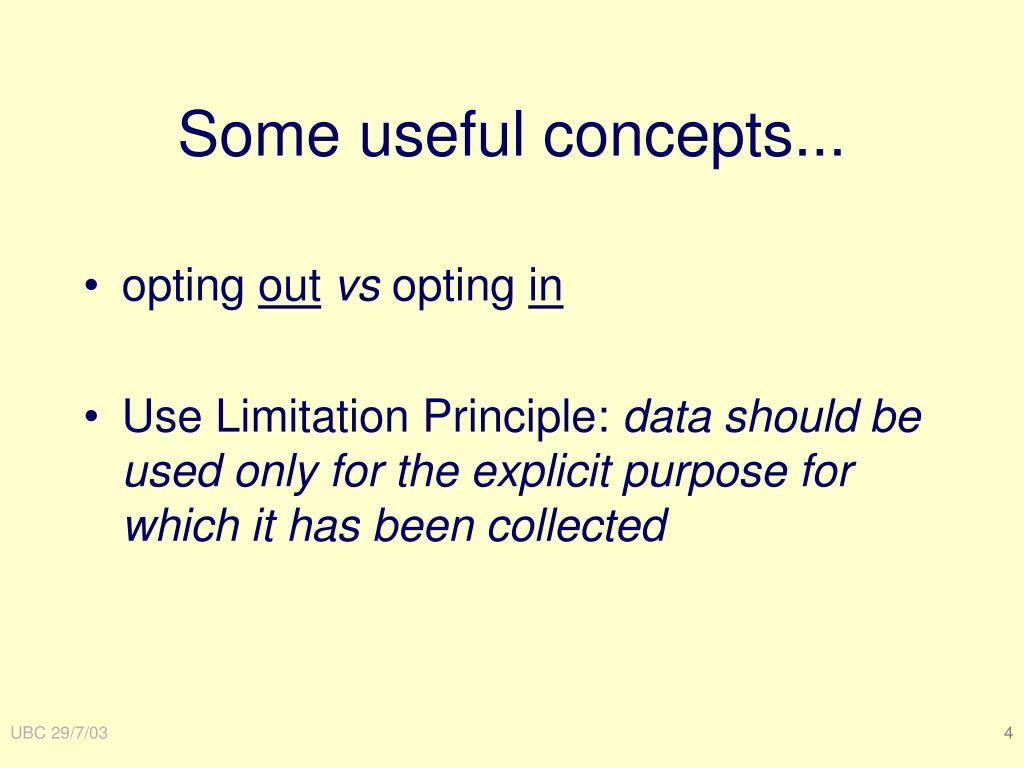 Some useful concepts...

• opting out vs opting in

• Use Limitation Principle: data should be used only for the explicit purpose for which it has been collected

UBC 29/7/03

4